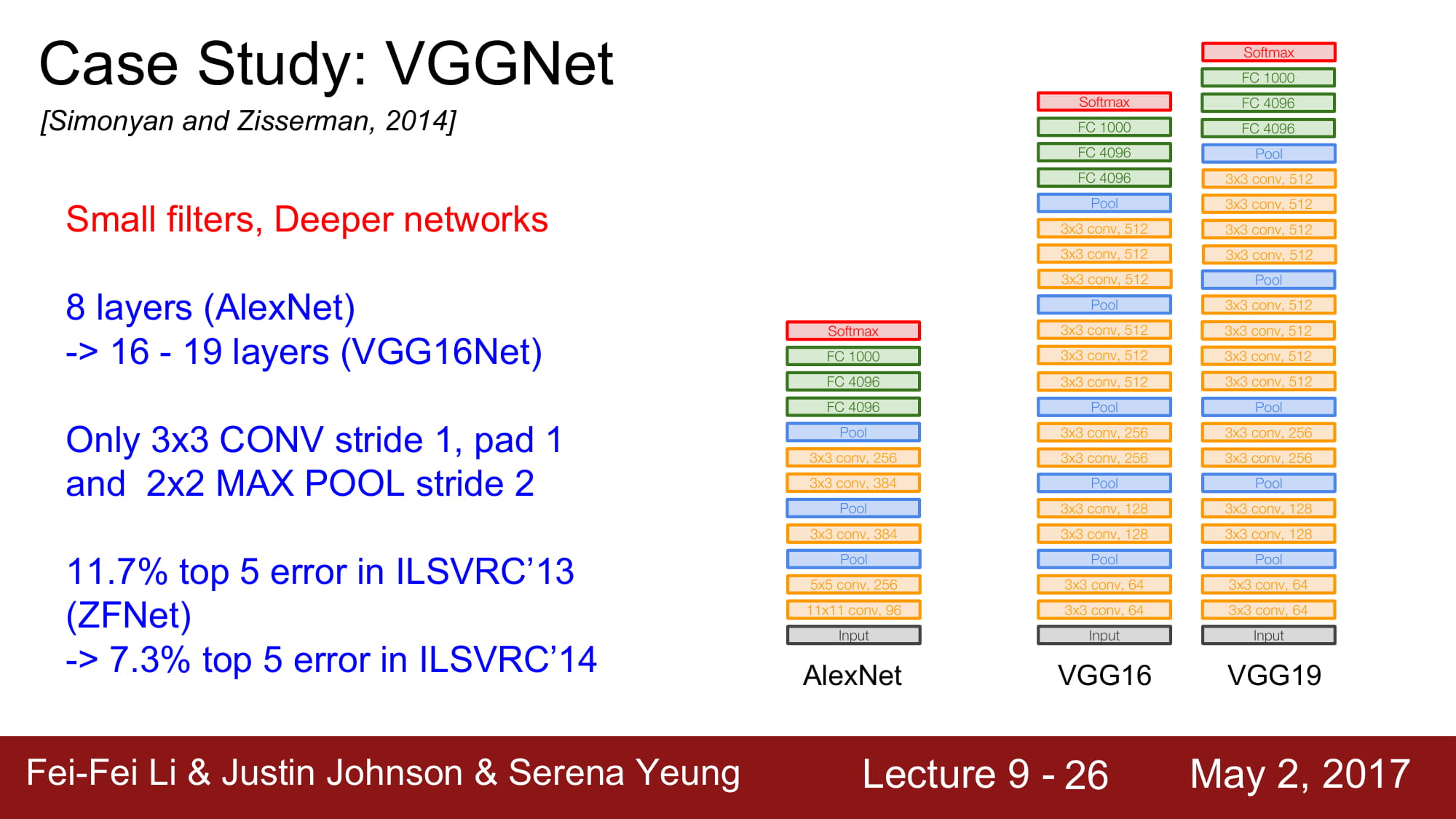 Case Study: VGGNet
[Simonyan and Zisserman, 2014]

Small filters, Deeper networks

8 layers (AlexNet)
-> 16 - 19 layers (VGG16Net)

Only 3x3 CONV stride 1, pad 1
and 2x2 MAX POOL stride 2

11.7% top 5 error in ILSVRC'13 (ZFNet)
-> 7.3% top 5 error in ILSVRC'14

Softmax
FC 1000
FC 4096
FC 4096
Pool
3x3 conv, 256
3x3 conv, 384
Pool
3x3 conv, 384
Pool
5x5 conv, 256
11x11 conv, 96
Input
AlexNet

Softmax
FC 1000
FC 4096
FC 4096
Pool
3x3 conv, 512
3x3 conv, 512
3x3 conv, 512
Pool
3x3 conv, 512
3x3 conv, 512
3x3 conv, 512
Pool
3x3 conv, 256
3x3 conv, 256
Pool
3x3 conv, 128
3x3 conv, 128
Pool
3x3 conv, 64
3x3 conv, 64
Input
VGG16

Softmax
FC 1000
FC 4096
FC 4096
Pool
3x3 conv, 512
3x3 conv, 512
3x3 conv, 512
3x3 conv, 512
Pool
3x3 conv, 512
3x3 conv, 512
3x3 conv, 512
3x3 conv, 512
Pool
3x3 conv, 256
3x3 conv, 256
Pool
3x3 conv, 128
3x3 conv, 128
Pool
3x3 conv, 64
3x3 conv, 64
Input
VGG19

Fei-Fei Li & Justin Johnson & Serena Yeung Lecture 9 - 26 May 2, 2017